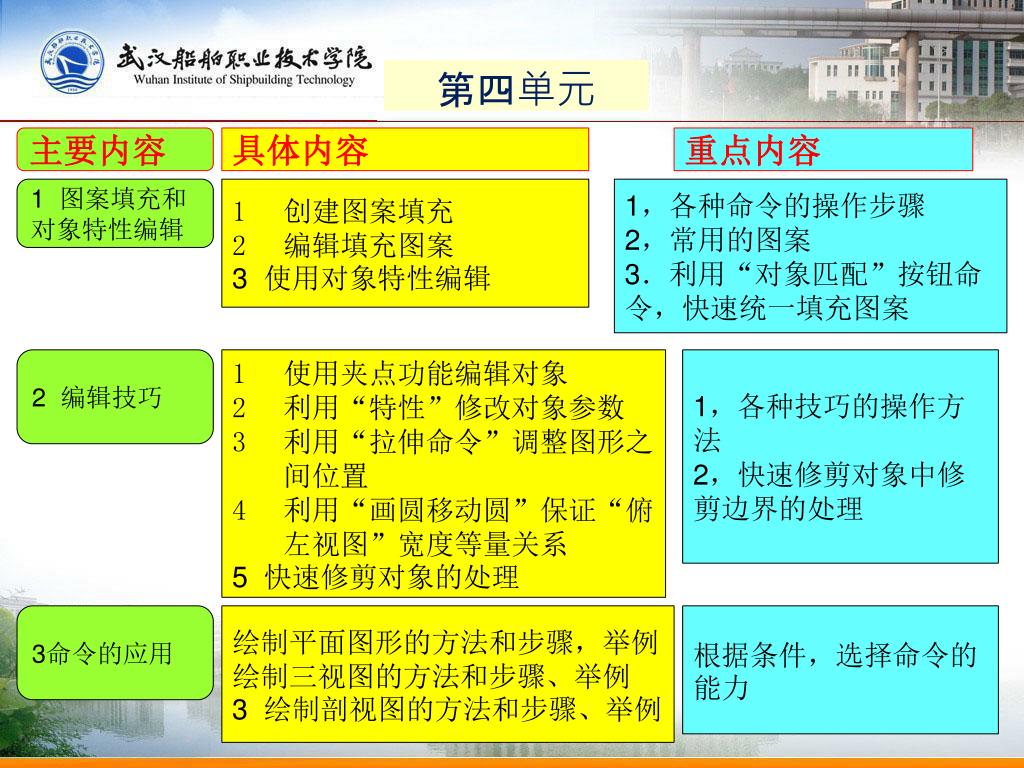 武汉船舶职业技术学院
Wuhan Institute of Shipbuilding Technology

第四单元

主要内容

具体内容

重点内容

1 图案填充和对象特性编辑

1 创建图案填充
2 编辑填充图案
3 使用对象特性编辑

1，各种命令的操作步骤
2，常用的图案
3．利用“对象匹配”按钮命令，快速统一填充图案

2 编辑技巧

1 使用夹点功能编辑对象
2 利用“特性”修改对象参数
3 利用“拉伸命令”调整图形之间位置
4 利用“画圆移动圆”保证“俯左视图”宽度等量关系
5 快速修剪对象的处理

1，各种技巧的操作方法
2，快速修剪对象中修剪边界的处理

3命令的应用

绘制平面图形的方法和步骤，举例
绘制三视图的方法和步骤、举例
3 绘制剖视图的方法和步骤、举例

根据条件，选择命令的能力